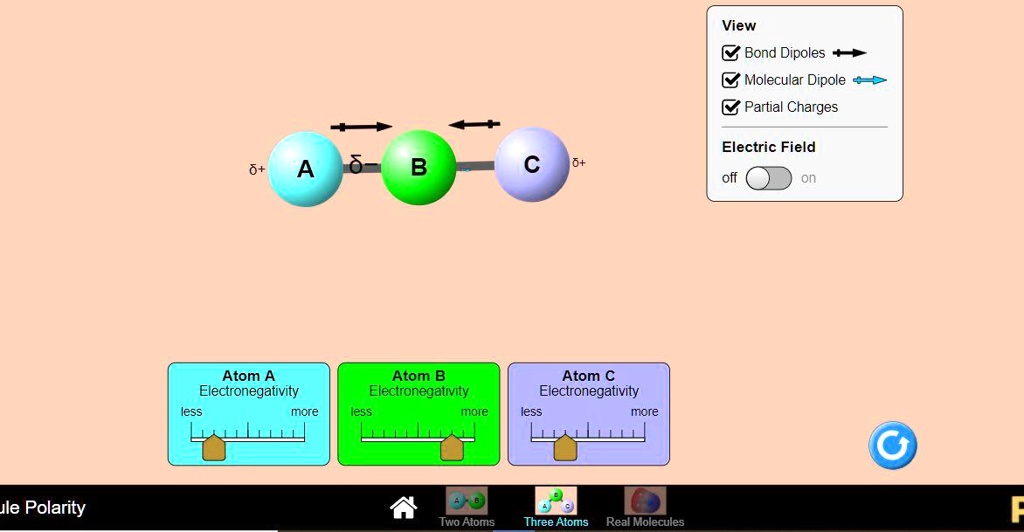 View
Bond Dipoles
Molecular Dipole
Partial Charges

Electric Field
off on

δ+ A δ− B C δ+

Atom A
Electronegativity
less more

Atom B
Electronegativity
less more

Atom C
Electronegativity
less more

ule Polarity

Two Atoms
Three Atoms
Real Molecules